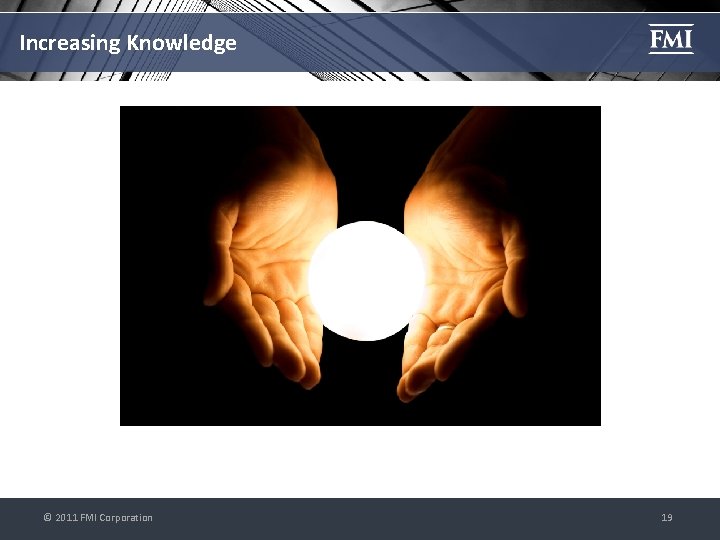 Increasing Knowledge

FMI

© 2011 FMI Corporation

19